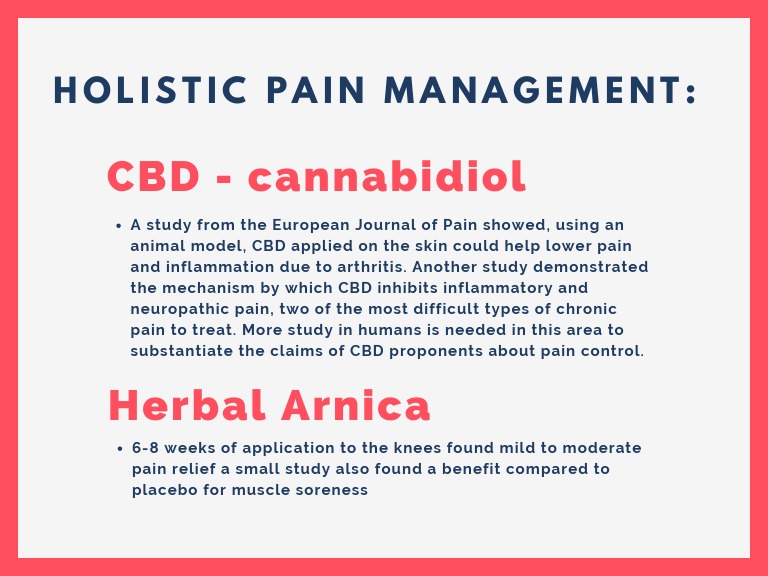 HOLISTIC PAIN MANAGEMENT:

CBD - cannabidiol

• A study from the European Journal of Pain showed, using an animal model, CBD applied on the skin could help lower pain and inflammation due to arthritis. Another study demonstrated the mechanism by which CBD inhibits inflammatory and neuropathic pain, two of the most difficult types of chronic pain to treat. More study in humans is needed in this area to substantiate the claims of CBD proponents about pain control.

Herbal Arnica

• 6-8 weeks of application to the knees found mild to moderate pain relief a small study also found a benefit compared to placebo for muscle soreness